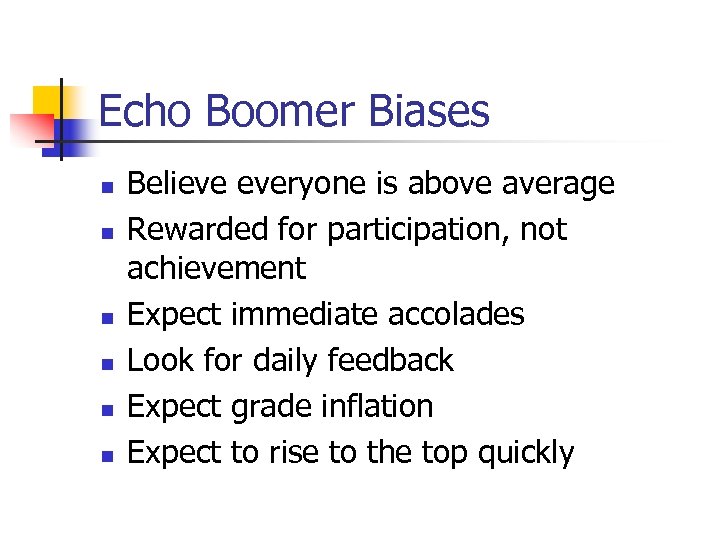 Echo Boomer Biases

- Believe everyone is above average
- Rewarded for participation, not achievement
- Expect immediate accolades
- Look for daily feedback
- Expect grade inflation
- Expect to rise to the top quickly